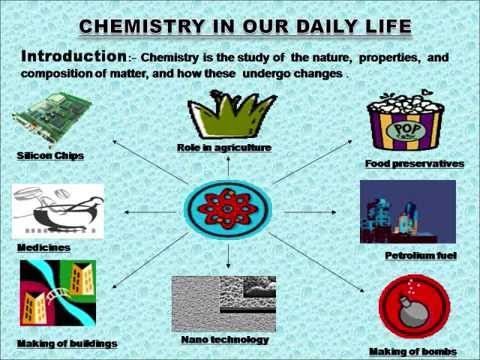 CHEMISTRY IN OUR DAILY LIFE

Introduction:- Chemistry is the study of the nature, properties, and composition of matter, and how these undergo changes .

Silicon Chips

Role in agriculture

POP

Food preservatives

Medicines

Petrolium fuel

Making of buildings

Nano technology

Making of bombs